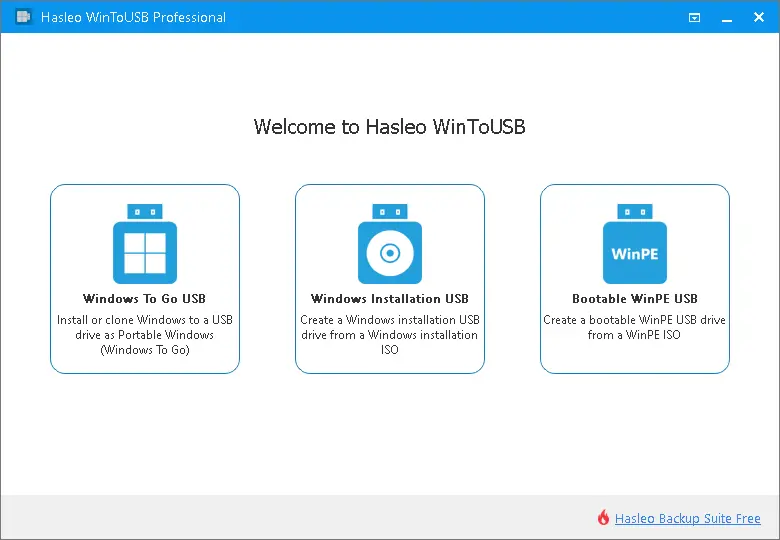 Hasleo WinToUSB Professional

Welcome to Hasleo WinToUSB

Windows To Go USB
Install or clone Windows to a USB drive as Portable Windows (Windows To Go)

Windows Installation USB
Create a Windows installation USB drive from a Windows installation ISO

WinPE

Bootable WinPE USB
Create a bootable WinPE USB drive from a WinPE ISO

Hasleo Backup Suite Free